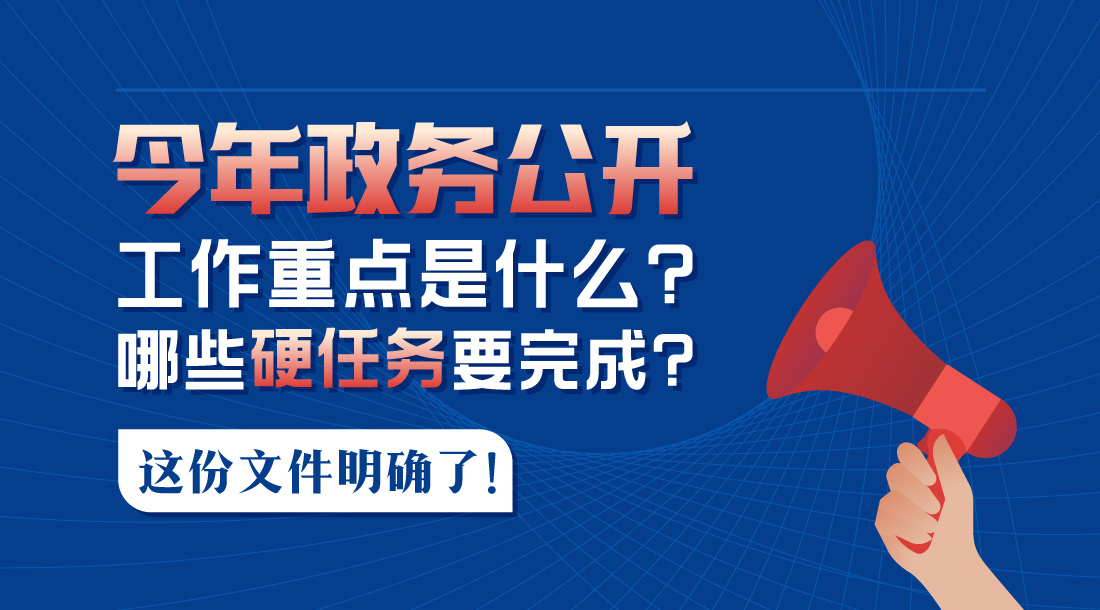 今年政务公开
工作重点是什么？
哪些硬任务要完成？

这份文件明确了！